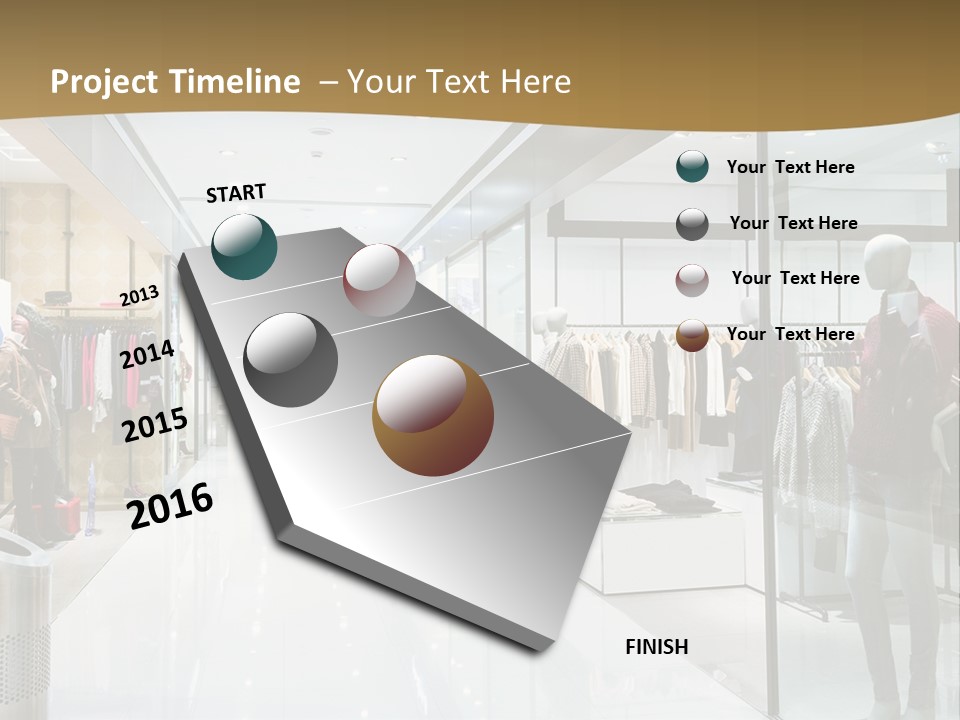 Project Timeline – Your Text Here

START

2013

2014

2015

2016

FINISH

Your Text Here

Your Text Here

Your Text Here

Your Text Here